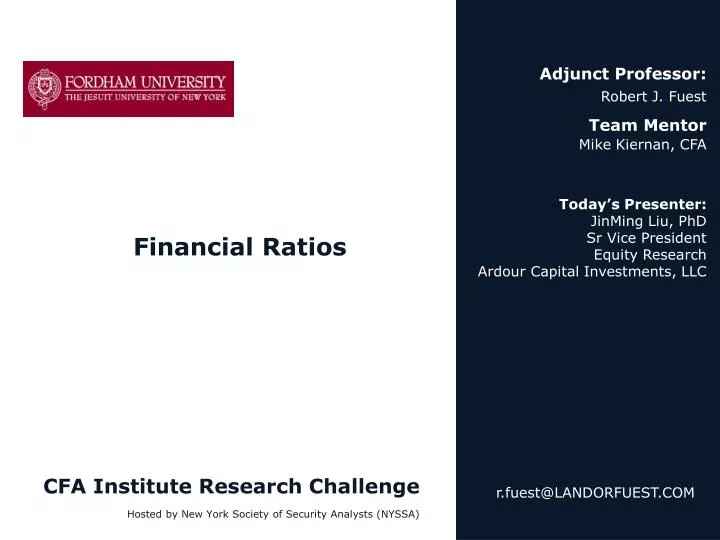 FORDHAM UNIVERSITY
THE JESUIT UNIVERSITY OF NEW YORK

Financial Ratios

CFA Institute Research Challenge

Hosted by New York Society of Security Analysts (NYSSA)

Adjunct Professor:
Robert J. Fuest

Team Mentor
Mike Kiernan, CFA

Today's Presenter:
JinMing Liu, PhD
Sr Vice President
Equity Research
Ardour Capital Investments, LLC

r.fuest@LANDORFUEST.COM